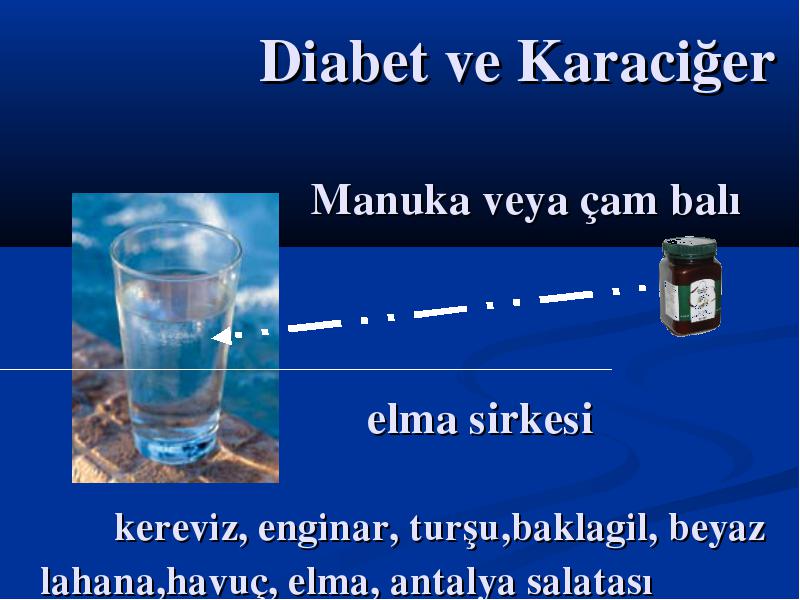 Diabet ve Karaciğer

Manuka veya çam balı

elma sirkesi

kereviz, enginar, turşu,baklagil, beyaz lahana,havuç, elma, antalya salatası